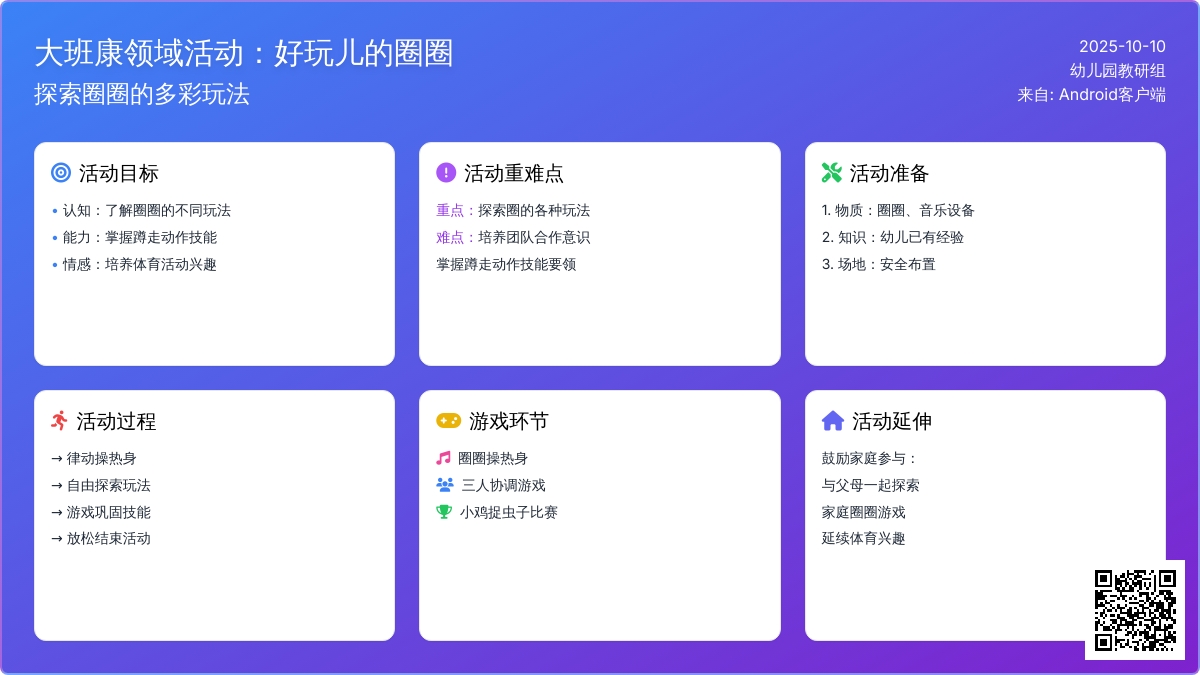 大班康领域活动：好玩儿的圈圈
探索圈圈的多彩玩法

2025-10-10
幼儿园教研组
来自: Android客户端

活动目标
• 认知：了解圈圈的不同玩法
• 能力：掌握蹲走动作技能
• 情感：培养体育活动兴趣

活动重难点
重点：探索圈的各种玩法
难点：培养团队合作意识
掌握蹲走动作技能要领

活动准备
1. 物质：圈圈、音乐设备
2. 知识：幼儿已有经验
3. 场地：安全布置

活动过程
→ 律动操热身
→ 自由探索玩法
→ 游戏巩固技能
→ 放松结束活动

游戏环节
圈圈操热身
三人协调游戏
小鸡捉虫子比赛

活动延伸
鼓励家庭参与：
与父母一起探索
家庭圈圈游戏
延续体育兴趣